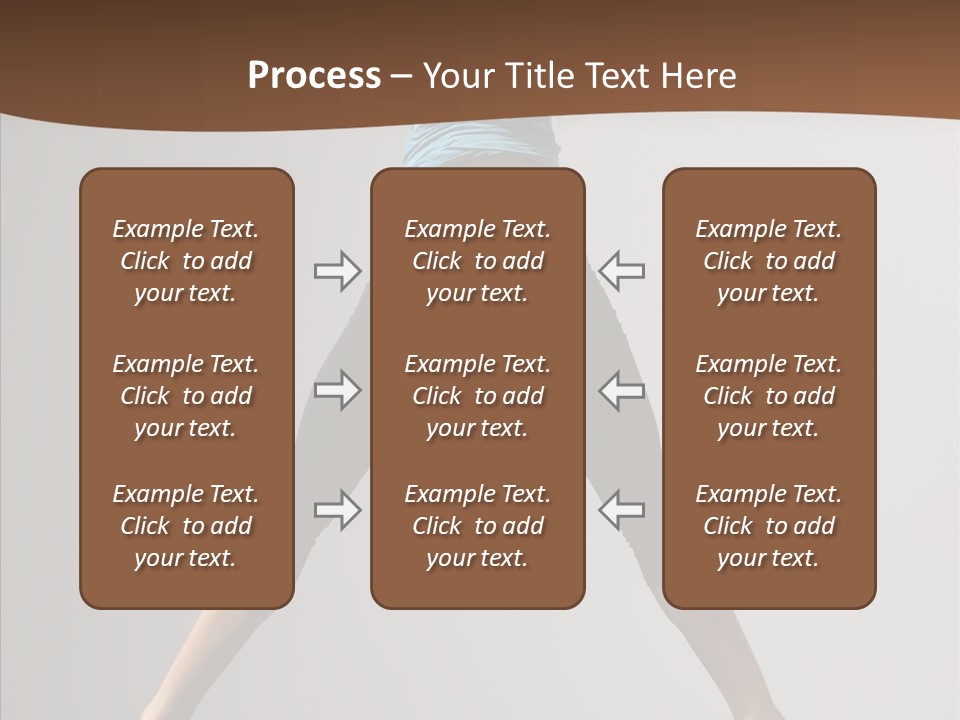 Process – Your Title Text Here

Example Text. Click to add your text.

Example Text. Click to add your text.

Example Text. Click to add your text.

Example Text. Click to add your text.

Example Text. Click to add your text.

Example Text. Click to add your text.

Example Text. Click to add your text.

Example Text. Click to add your text.

Example Text. Click to add your text.